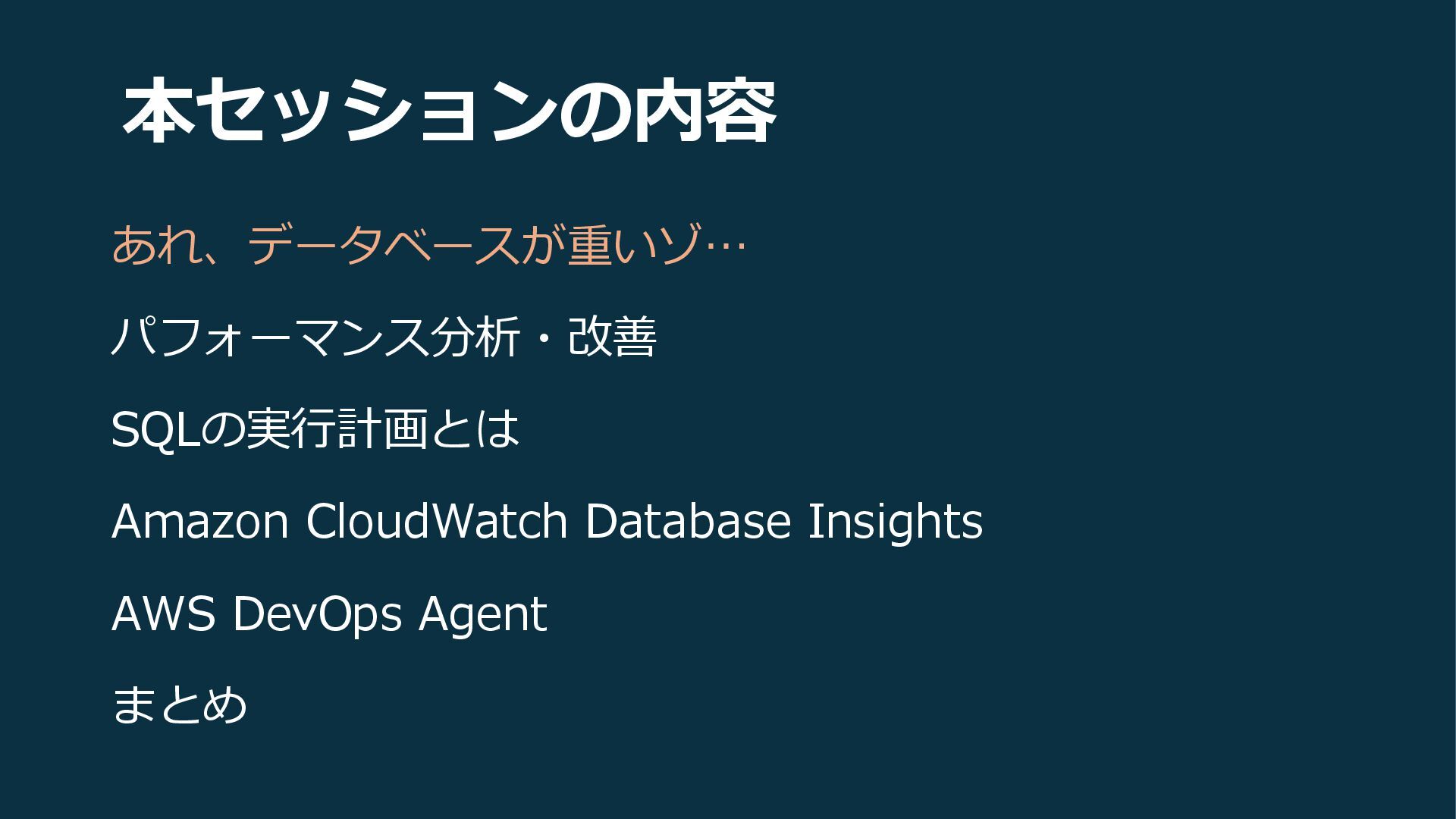 本セッションの内容

あれ、データベースが重いゾ…

パフォーマンス分析・改善

SQLの実行計画とは

Amazon CloudWatch Database Insights

AWS DevOps Agent

まとめ